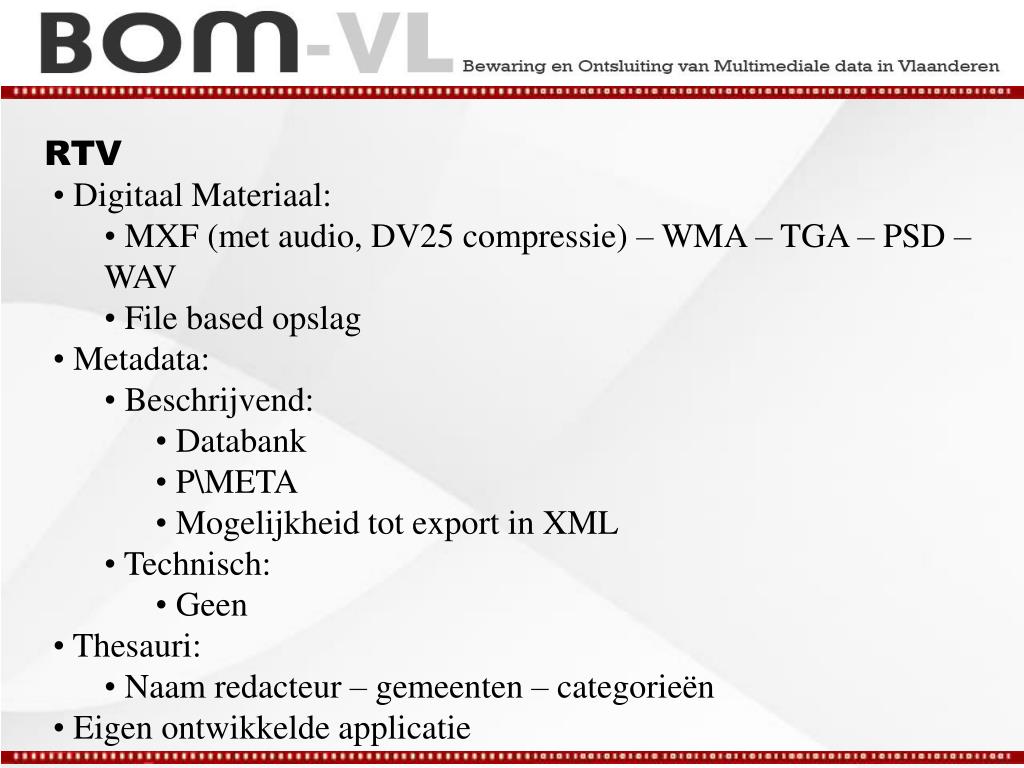 BOM-VL Bewaring en Ontsluiting van Multimediale data in Vlaanderen

RTV
• Digitaal Materiaal:
• MXF (met audio, DV25 compressie) – WMA – TGA – PSD – WAV
• File based opslag
• Metadata:
• Beschrijvend:
• Databank
• P\META
• Mogelijkheid tot export in XML
• Technisch:
• Geen
• Thesauri:
• Naam redacteur – gemeenten – categorieën
• Eigen ontwikkelde applicatie